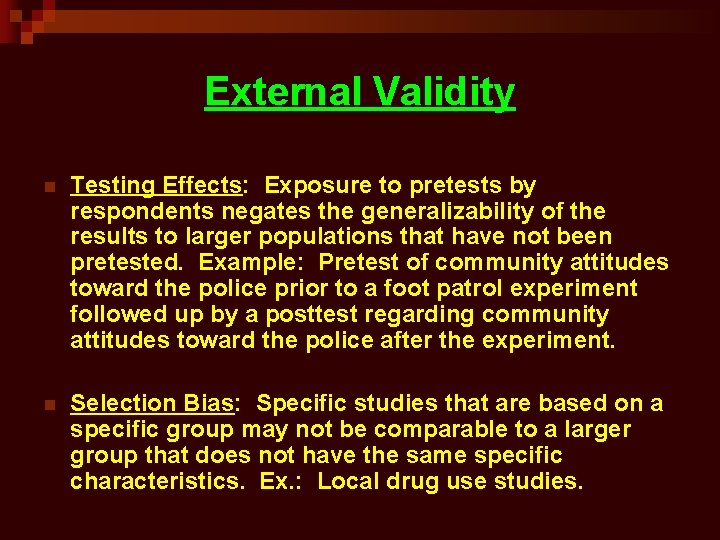 External Validity

Testing Effects: Exposure to pretests by respondents negates the generalizability of the results to larger populations that have not been pretested. Example: Pretest of community attitudes toward the police prior to a foot patrol experiment followed up by a posttest regarding community attitudes toward the police after the experiment.

Selection Bias: Specific studies that are based on a specific group may not be comparable to a larger group that does not have the same specific characteristics. Ex.: Local drug use studies.